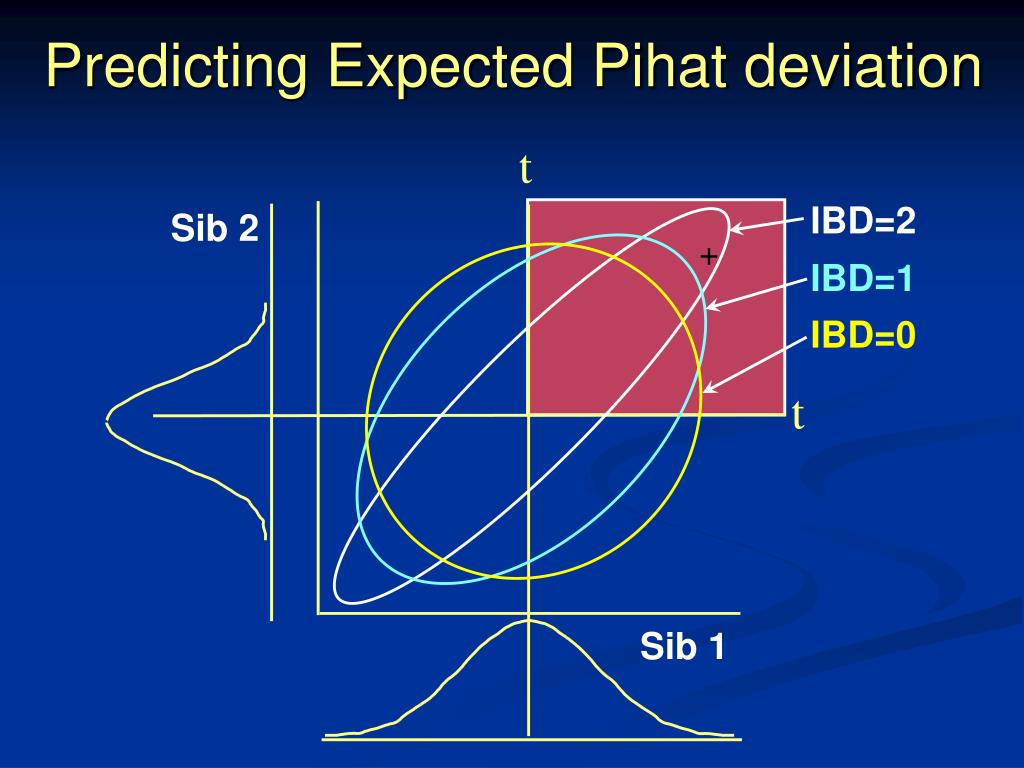 Predicting Expected Pihat deviation

t

Sib 2

IBD=2

+

IBD=1

IBD=0

t

Sib 1